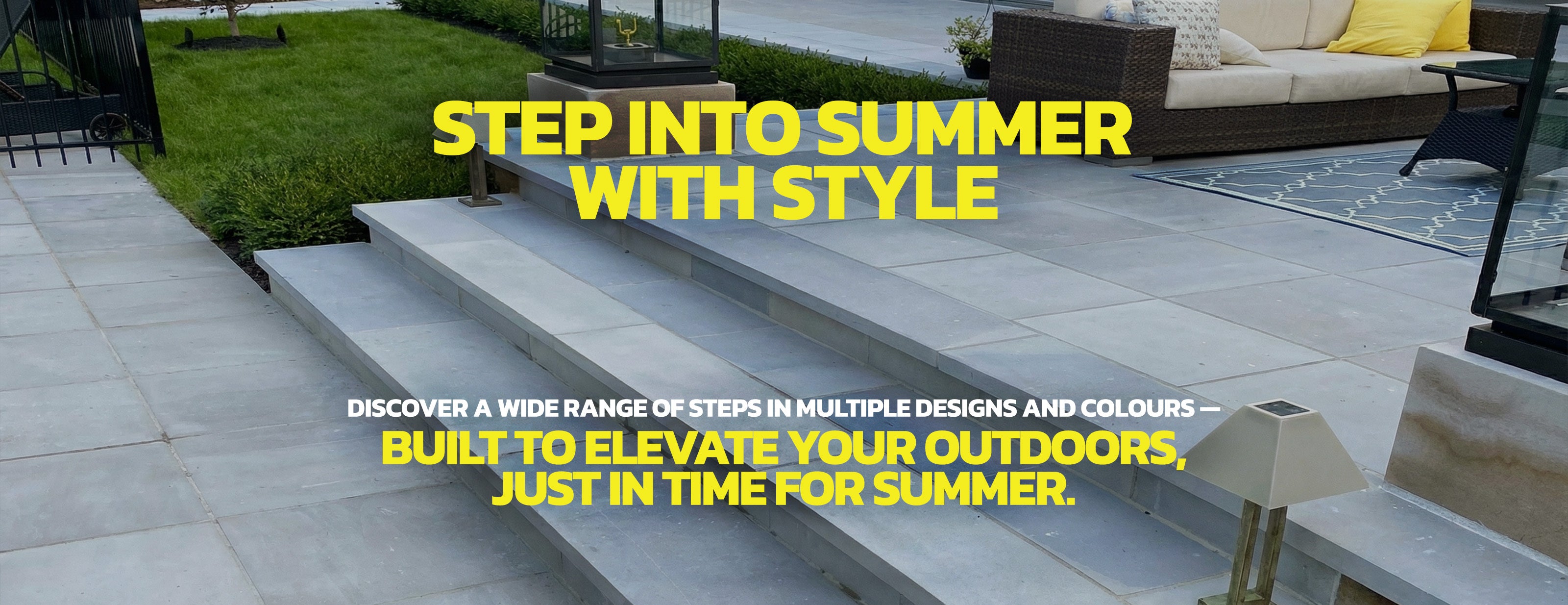 STEP INTO SUMMER WITH STYLE

DISCOVER A WIDE RANGE OF STEPS IN MULTIPLE DESIGNS AND COLOURS —
BUILT TO ELEVATE YOUR OUTDOORS, JUST IN TIME FOR SUMMER.